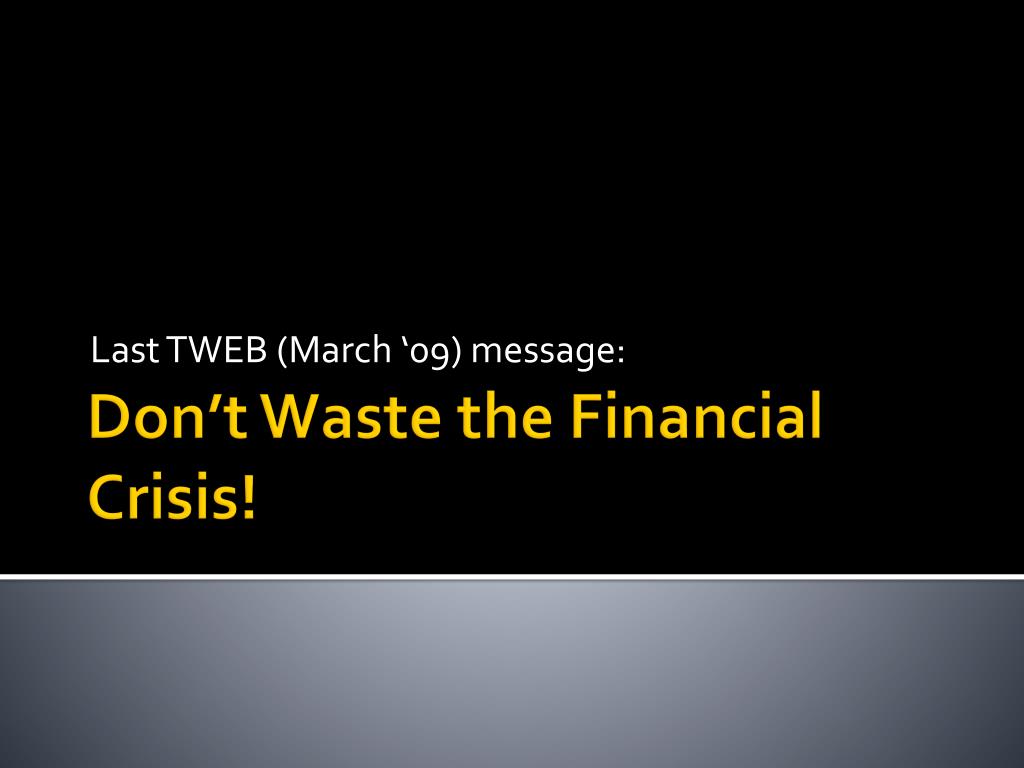 Last TWEB (March ‘09) message:

Don’t Waste the Financial Crisis!